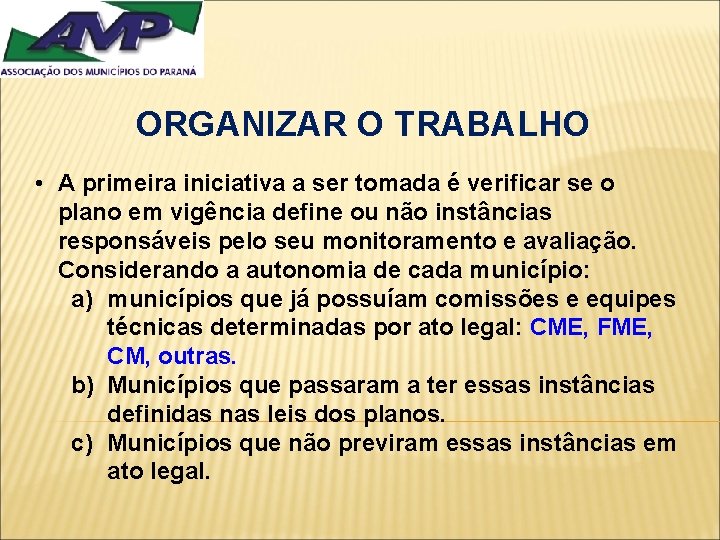 AMP
ASSOCIAÇÃO DOS MUNICÍPIOS DO PARANÁ

ORGANIZAR O TRABALHO

• A primeira iniciativa a ser tomada é verificar se o plano em vigência define ou não instâncias responsáveis pelo seu monitoramento e avaliação. Considerando a autonomia de cada município:
a) municípios que já possuíam comissões e equipes técnicas determinadas por ato legal: CME, FME, CM, outras.
b) Municípios que passaram a ter essas instâncias definidas nas leis dos planos.
c) Municípios que não previram essas instâncias em ato legal.